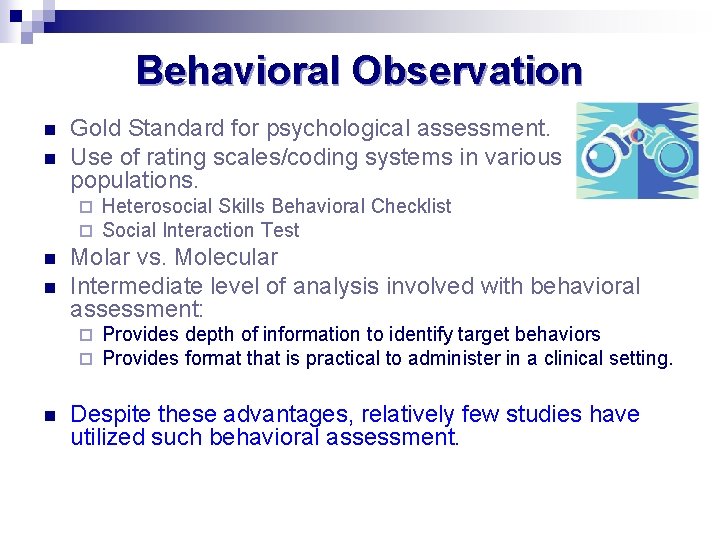 Behavioral Observation

- Gold Standard for psychological assessment.
- Use of rating scales/coding systems in various populations.
  - Heterosocial Skills Behavioral Checklist
  - Social Interaction Test
- Molar vs. Molecular
- Intermediate level of analysis involved with behavioral assessment:
  - Provides depth of information to identify target behaviors
  - Provides format that is practical to administer in a clinical setting.
- Despite these advantages, relatively few studies have utilized such behavioral assessment.